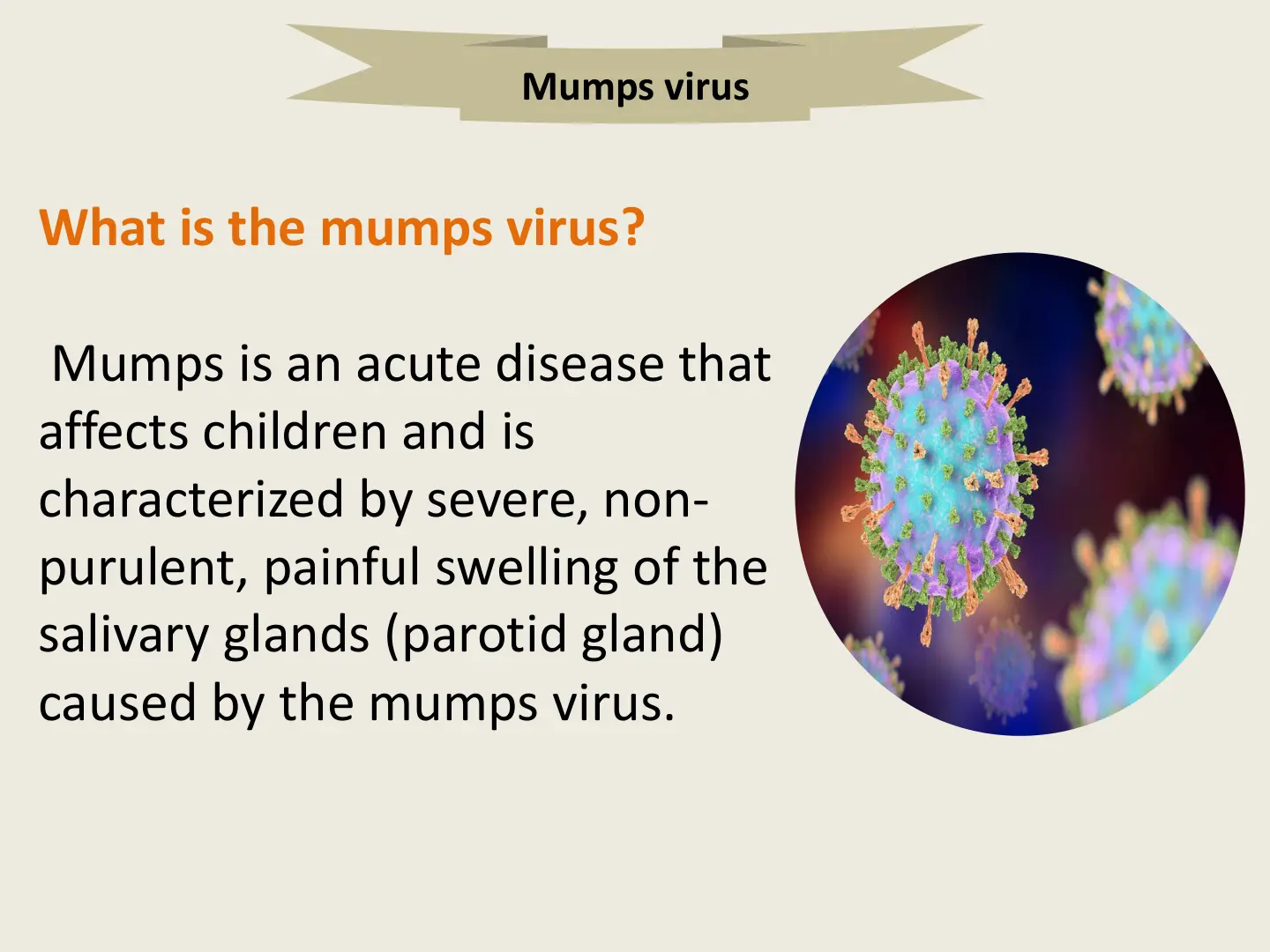 Mumps virus

What is the mumps virus?

Mumps is an acute disease that affects children and is characterized by severe, non-purulent, painful swelling of the salivary glands (parotid gland) caused by the mumps virus.